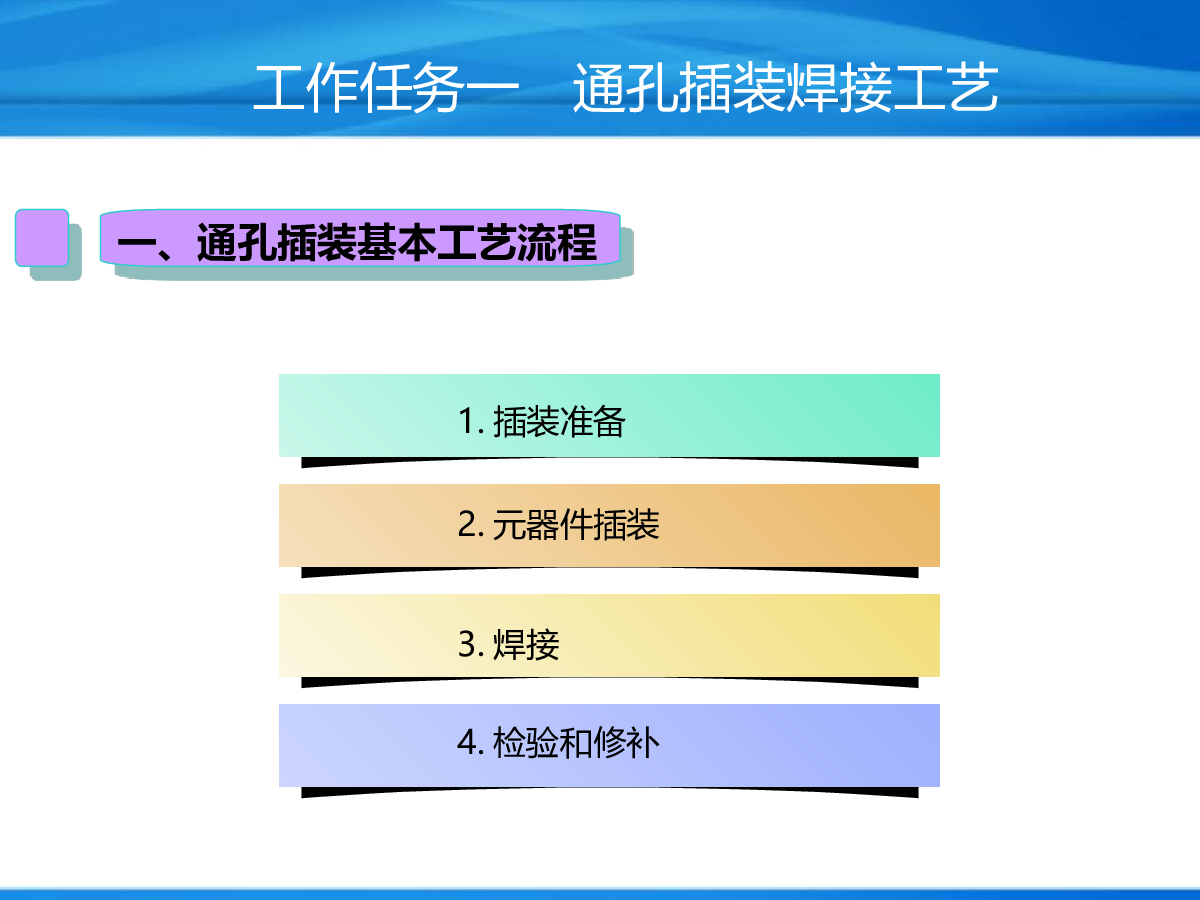 工作任务一　通孔插装焊接工艺

一、通孔插装基本工艺流程

1. 插装准备

2. 元器件插装

3. 焊接

4. 检验和修补